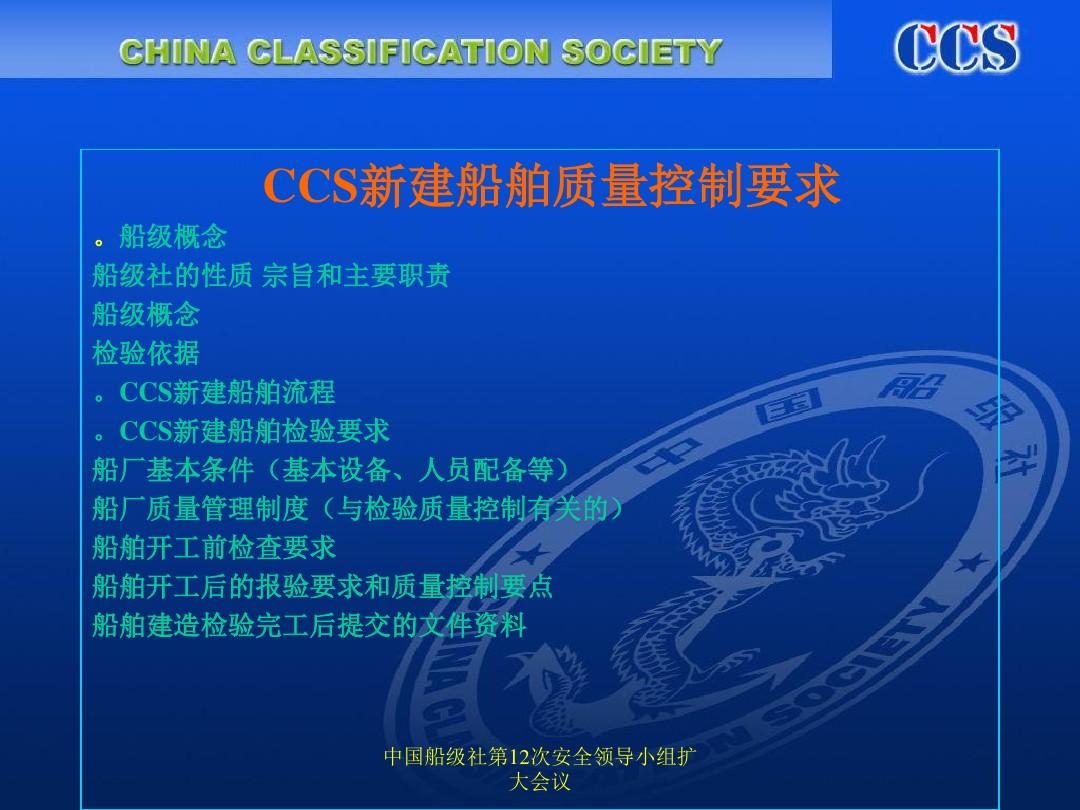 CHINA CLASSIFICATION SOCIETY

CCS

CCS新建船舶质量控制要求

。船级概念
船级社的性质 宗旨和主要职责
船级概念
检验依据
。CCS新建船舶流程
。CCS新建船舶检验要求
船厂基本条件（基本设备、人员配备等）
船厂质量管理制度（与检验质量控制有关的）
船舶开工前检查要求
船舶开工后的报验要求和质量控制要点
船舶建造检验完工后提交的文件资料

中国船级社

CHINA CLASSIFICATION SOCIETY

中国船级社第12次安全领导小组扩大会议